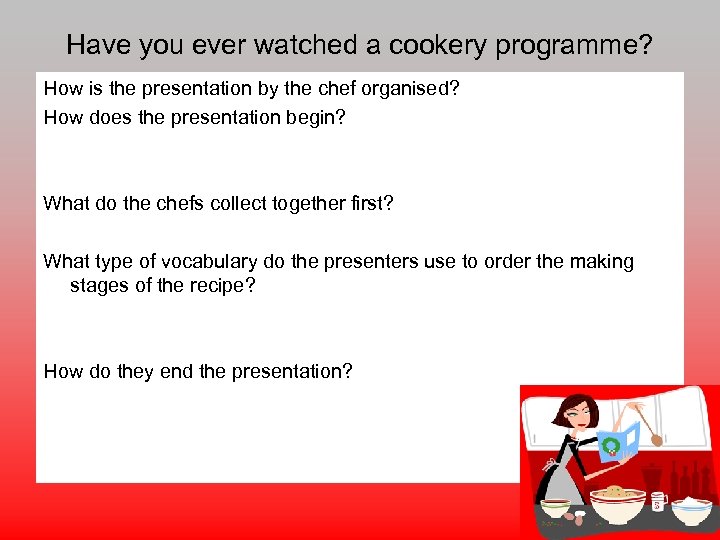 Have you ever watched a cookery programme?

How is the presentation by the chef organised?

How does the presentation begin?

What do the chefs collect together first?

What type of vocabulary do the presenters use to order the making stages of the recipe?

How do they end the presentation?